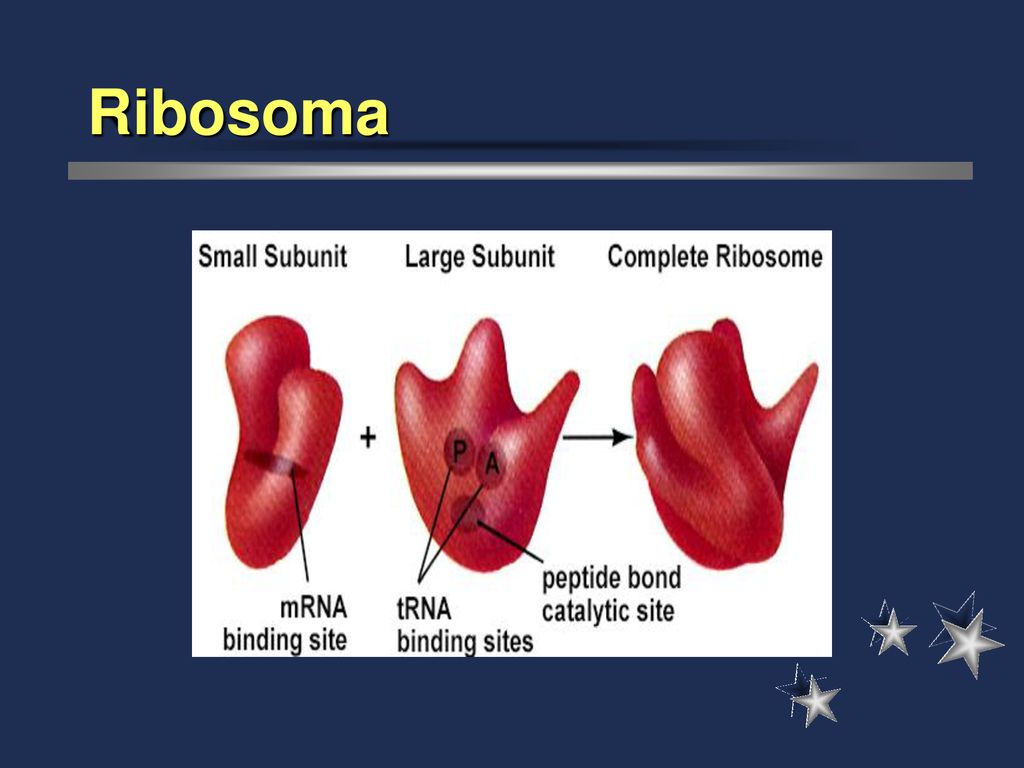 Ribosoma

Small Subunit

Large Subunit

Complete Ribosome

+

P

A

mRNA binding site

tRNA binding sites

peptide bond catalytic site